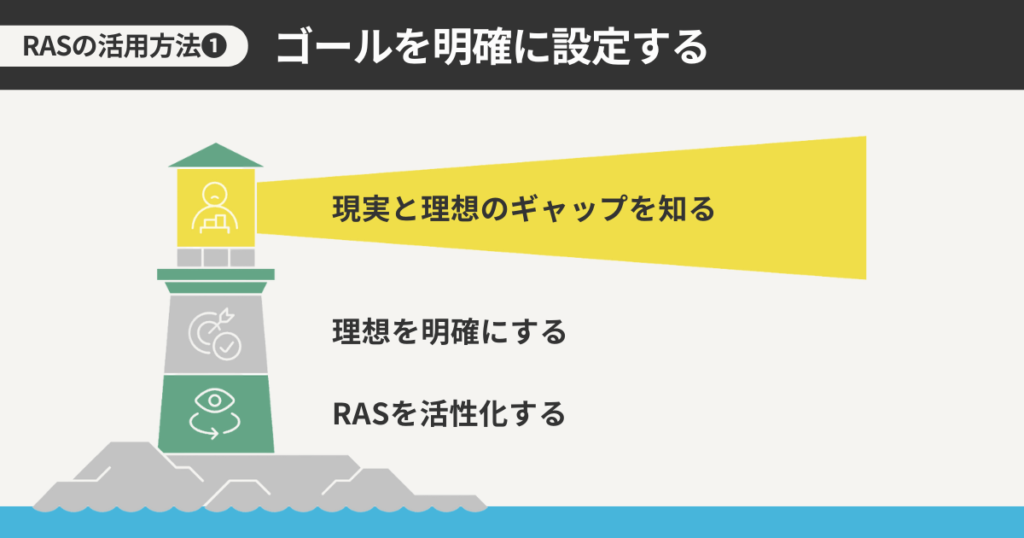 RASの活用方法❶ ゴールを明確に設定する

現実と理想のギャップを知る

理想を明確にする

RASを活性化する